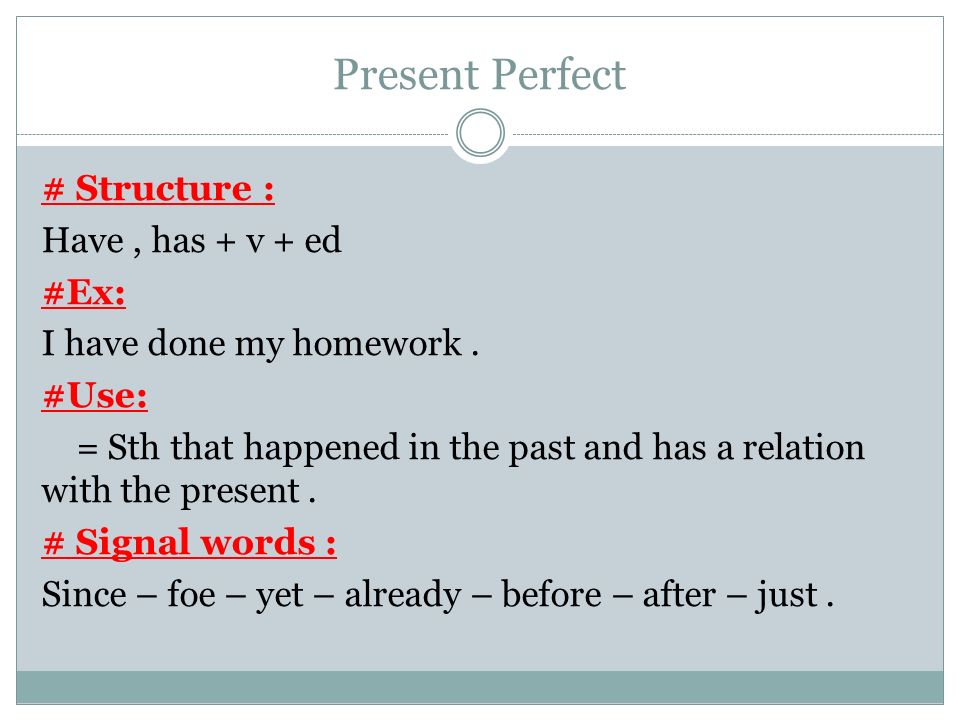 Present Perfect

# Structure :

Have , has + v + ed

#Ex:

I have done my homework .

#Use:

= Sth that happened in the past and has a relation with the present .

# Signal words :

Since – foe – yet – already – before – after – just .